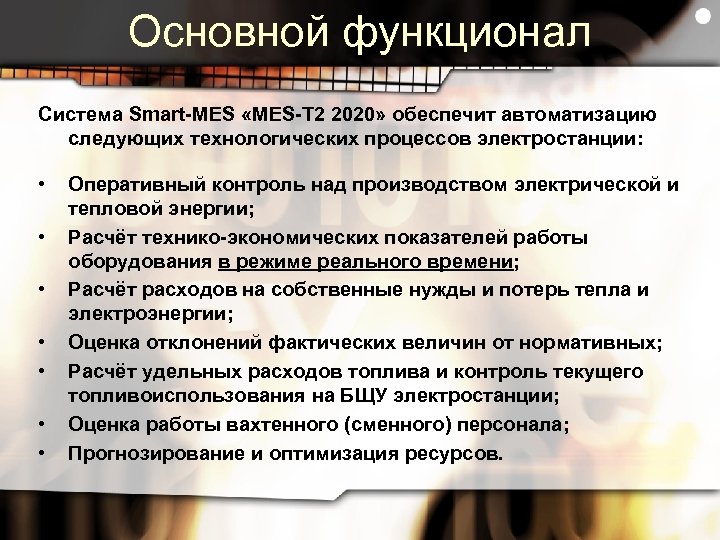 Основной функционал

Система Smart-MES «MES-T2 2020» обеспечит автоматизацию следующих технологических процессов электростанции:

• Оперативный контроль над производством электрической и тепловой энергии;
• Расчёт технико-экономических показателей работы оборудования в режиме реального времени;
• Расчёт расходов на собственные нужды и потерь тепла и электроэнергии;
• Оценка отклонений фактических величин от нормативных;
• Расчёт удельных расходов топлива и контроль текущего топливоиспользования на БЩУ электростанции;
• Оценка работы вахтенного (сменного) персонала;
• Прогнозирование и оптимизация ресурсов.